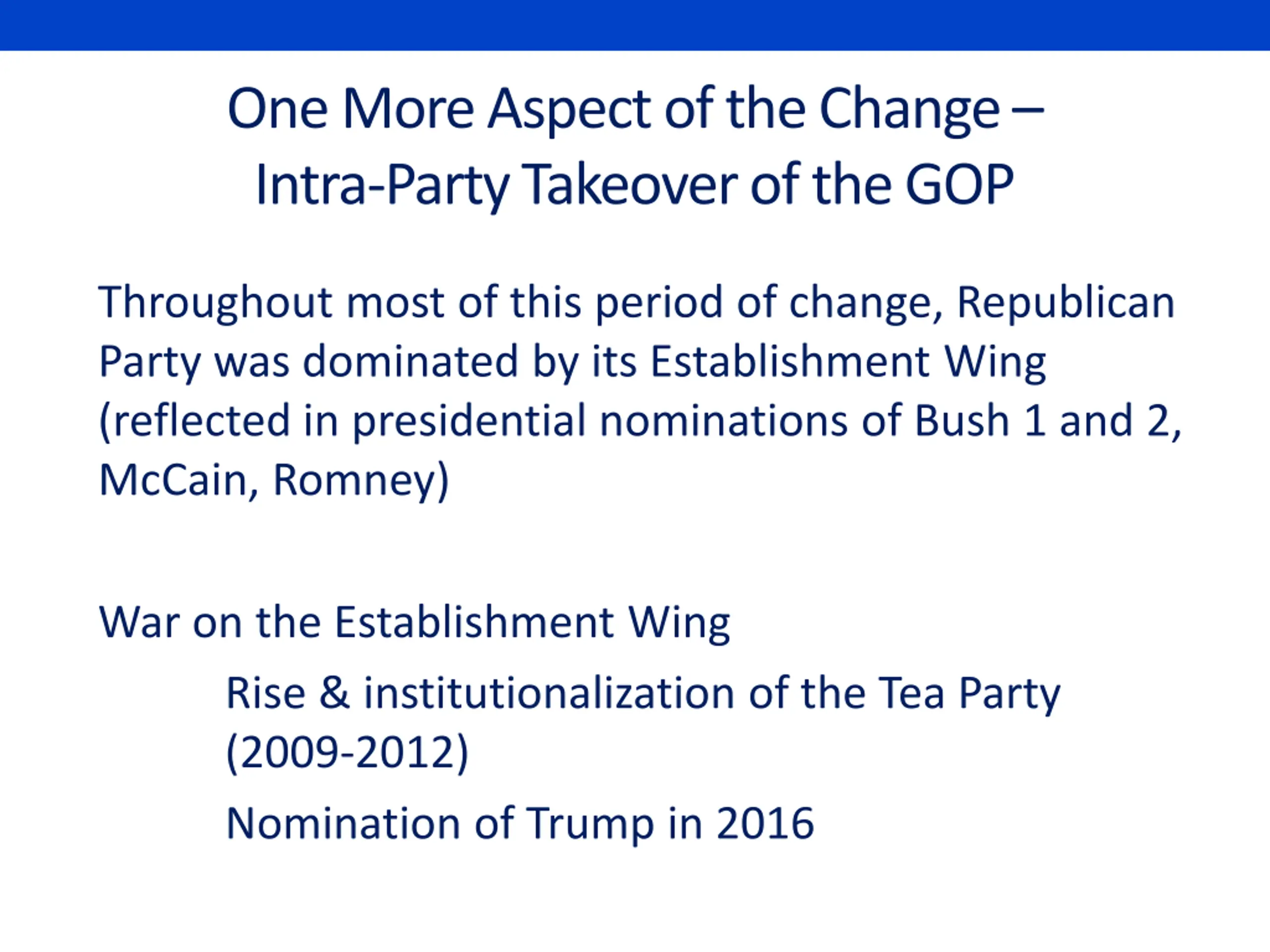 One More Aspect of the Change – Intra-Party Takeover of the GOP

Throughout most of this period of change, Republican Party was dominated by its Establishment Wing (reflected in presidential nominations of Bush 1 and 2, McCain, Romney)

War on the Establishment Wing

Rise & institutionalization of the Tea Party (2009-2012)

Nomination of Trump in 2016